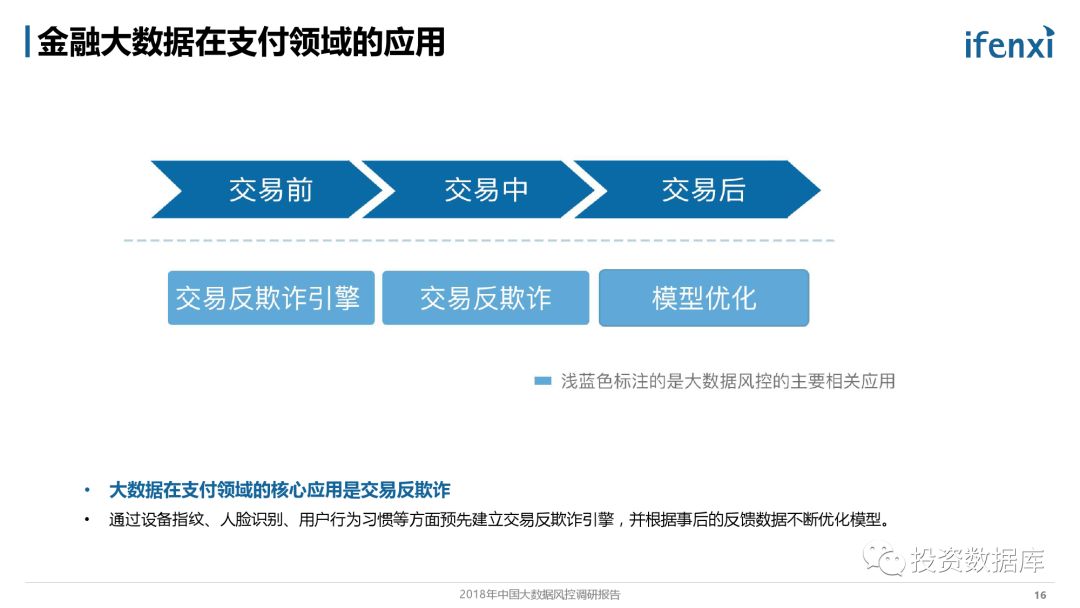 金融大数据在支付领域的应用

ifenxi

交易前
交易中
交易后

交易反欺诈引擎
交易反欺诈
模型优化

浅蓝色标注的是大数据风控的主要相关应用

• 大数据在支付领域的核心应用是交易反欺诈
• 通过设备指纹、人脸识别、用户行为习惯等方面预先建立交易反欺诈引擎，并根据事后的反馈数据不断优化模型。

投资数据库

2018年中国大数据风控调研报告

16